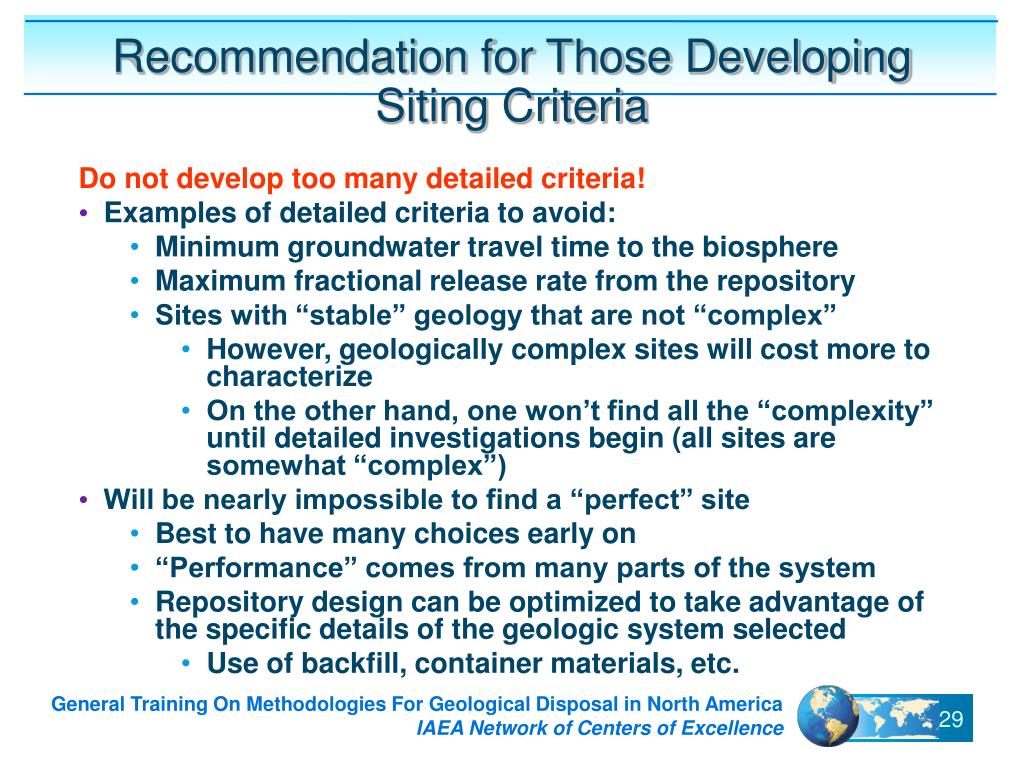 Recommendation for Those Developing Siting Criteria

Do not develop too many detailed criteria!

• Examples of detailed criteria to avoid:
  • Minimum groundwater travel time to the biosphere
  • Maximum fractional release rate from the repository
  • Sites with “stable” geology that are not “complex”
    • However, geologically complex sites will cost more to characterize
    • On the other hand, one won’t find all the “complexity” until detailed investigations begin (all sites are somewhat “complex”)
• Will be nearly impossible to find a “perfect” site
  • Best to have many choices early on
  • “Performance” comes from many parts of the system
  • Repository design can be optimized to take advantage of the specific details of the geologic system selected
    • Use of backfill, container materials, etc.

General Training On Methodologies For Geological Disposal in North America
IAEA Network of Centers of Excellence

29